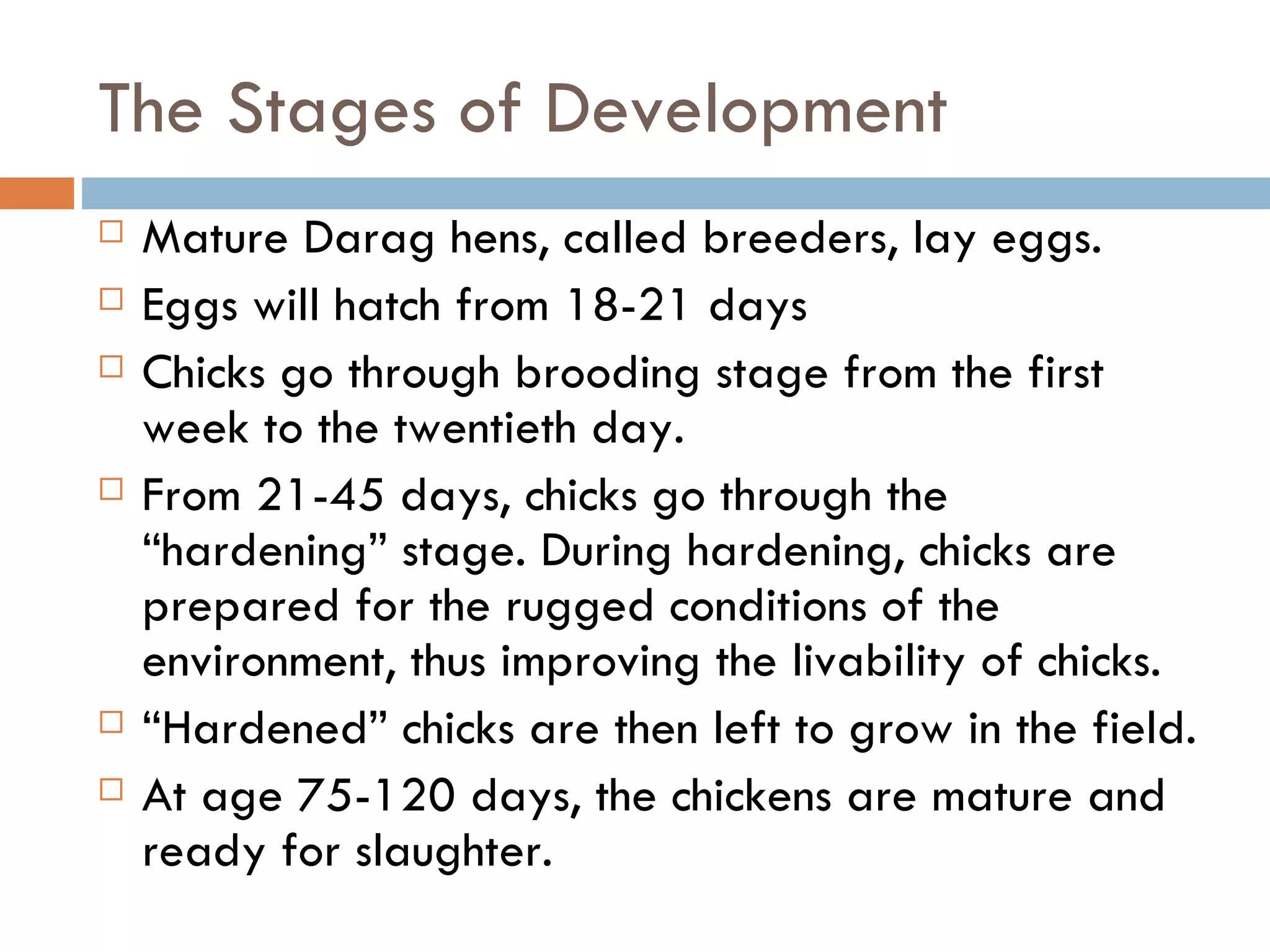 The Stages of Development

□ Mature Darag hens, called breeders, lay eggs.
□ Eggs will hatch from 18-21 days
□ Chicks go through brooding stage from the first week to the twentieth day.
□ From 21-45 days, chicks go through the “hardening” stage. During hardening, chicks are prepared for the rugged conditions of the environment, thus improving the livability of chicks.
□ “Hardened” chicks are then left to grow in the field.
□ At age 75-120 days, the chickens are mature and ready for slaughter.